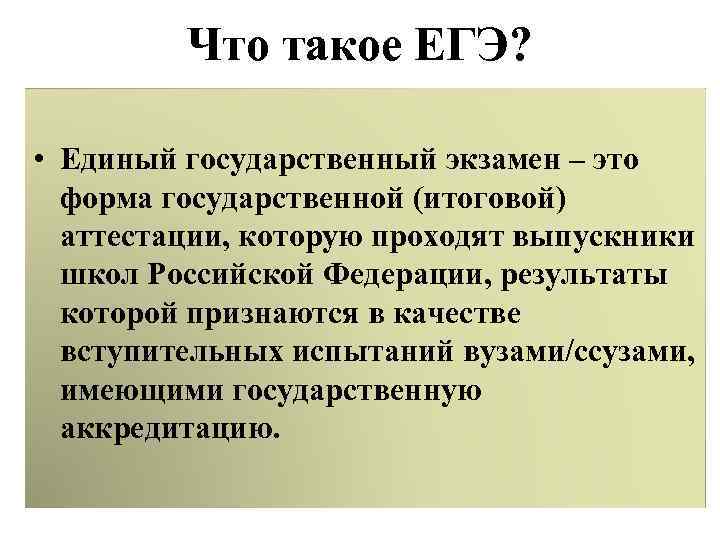 Что такое ЕГЭ?

• Единый государственный экзамен – это форма государственной (итоговой) аттестации, которую проходят выпускники школ Российской Федерации, результаты которой признаются в качестве вступительных испытаний вузами/ссузами, имеющими государственную аккредитацию.